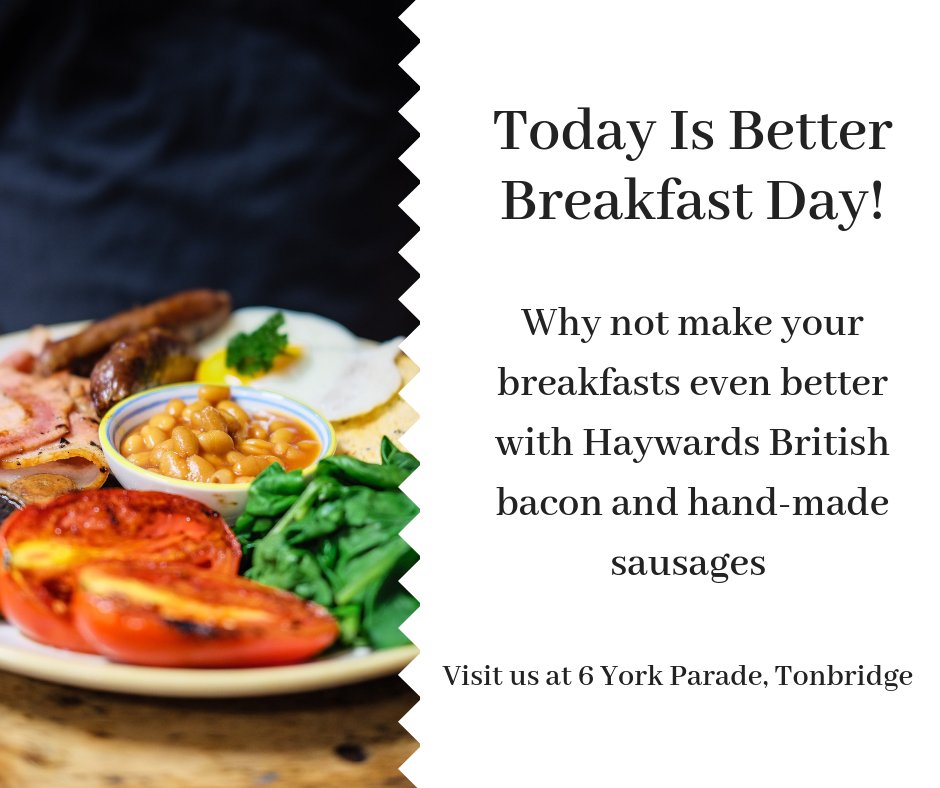 Today Is Better Breakfast Day!

Why not make your breakfasts even better with Haywards British bacon and hand-made sausages

Visit us at 6 York Parade, Tonbridge